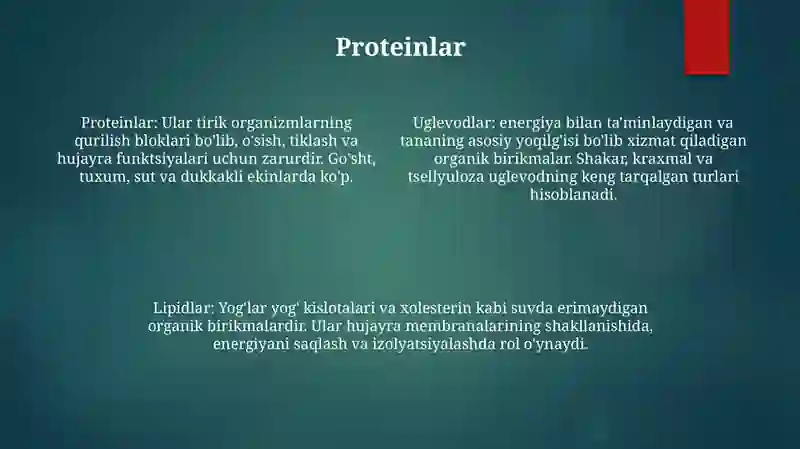 Proteinlar

Proteinlar: Ular tirik organizmlarning qurilish bloklari bo'lib, o'sish, tiklash va hujayra funktsiyalari uchun zarurdir. Go'sht, tuxum, sut va dukkakli ekinlarda ko'p.

Uglevodlar: energiya bilan ta'minlaydigan va tananing asosiy yoqilg'isi bo'lib xizmat qiladigan organik birikmalar. Shakar, kraxmal va tsellyuloza uglevodning keng tarqalgan turlari hisoblanadi.

Lipidlar: Yog'lar yog' kislotalari va xolesterin kabi suvda erimaydigan organik birikmalardir. Ular hujayra membranalarining shakllanishida, energiyani saqlash va izolyatsiyalashda rol o'ynaydi.